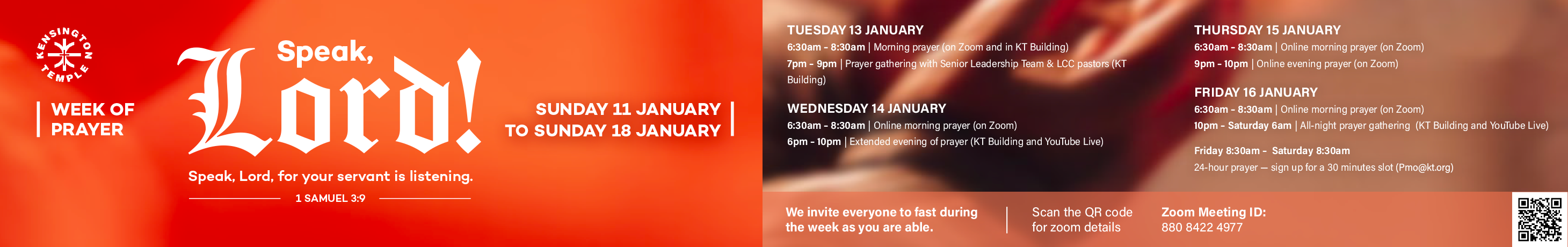 KENSINGTON TEMPLE

WEEK OF PRAYER

Speak, Lord!

Speak, Lord, for your servant is listening.

1 SAMUEL 3:9

SUNDAY 11 JANUARY TO SUNDAY 18 JANUARY

TUESDAY 13 JANUARY
6:30am - 8:30am | Morning prayer (on Zoom and in KT Building)
7pm - 9pm | Prayer gathering with Senior Leadership Team & LCC pastors (KT Building)

WEDNESDAY 14 JANUARY
6:30am - 8:30am | Online morning prayer (on Zoom)
6pm - 10pm | Extended evening of prayer (KT Building and YouTube Live)

THURSDAY 15 JANUARY
6:30am - 8:30am | Online morning prayer (on Zoom)
9pm - 10pm | Online evening prayer (on Zoom)

FRIDAY 16 JANUARY
6:30am - 8:30am | Online morning prayer (on Zoom)
10pm - Saturday 6am | All-night prayer gathering (KT Building and YouTube Live)

Friday 8:30am - Saturday 8:30am
24-hour prayer — sign up for a 30 minutes slot (Pmo@kt.org)

We invite everyone to fast during the week as you are able.

Scan the QR code for zoom details

Zoom Meeting ID:
880 8422 4977